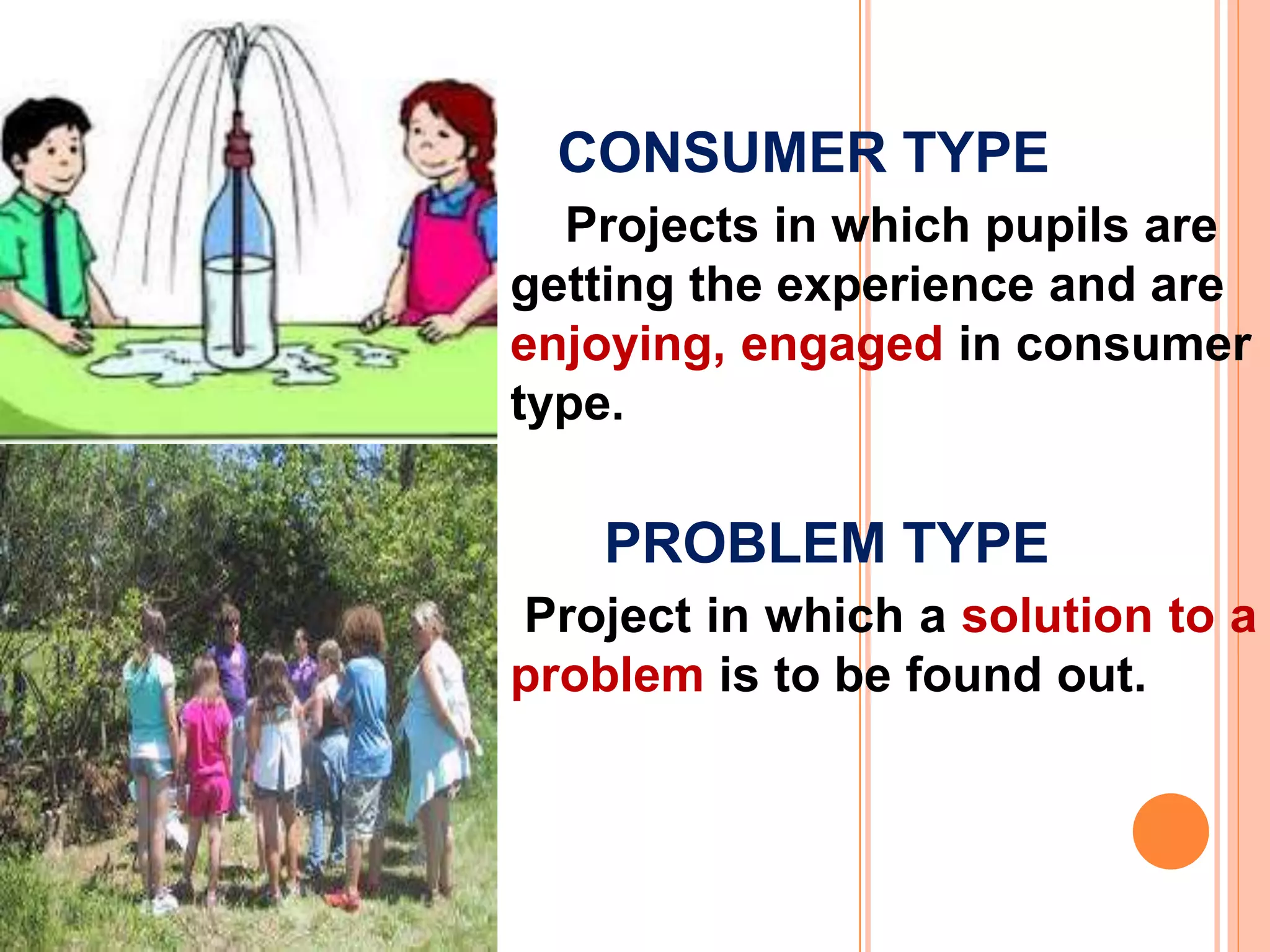 CONSUMER TYPE

Projects in which pupils are getting the experience and are enjoying, engaged in consumer type.

PROBLEM TYPE

Project in which a solution to a problem is to be found out.